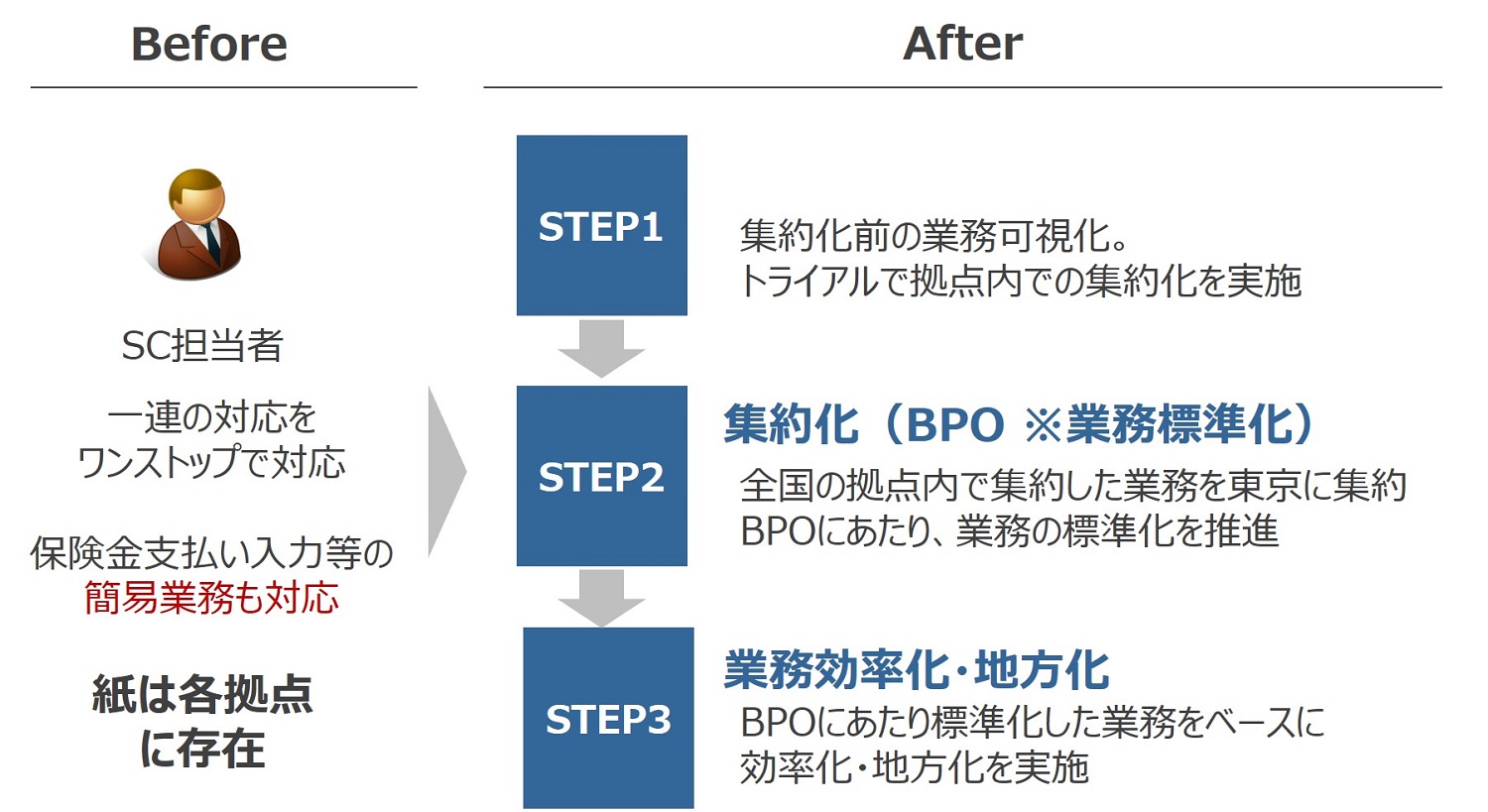 Before

SC担当者

一連の対応を
ワンストップで対応

保険金支払い入力等の
簡易業務も対応

紙は各拠点
に存在

After

STEP1

集約化前の業務可視化。
トライアルで拠点内での集約化を実施

STEP2

集約化（BPO ※業務標準化）
全国の拠点内で集約した業務を東京に集約
BPOにあたり、業務の標準化を推進

STEP3

業務効率化・地方化
BPOにあたり標準化した業務をベースに
効率化・地方化を実施